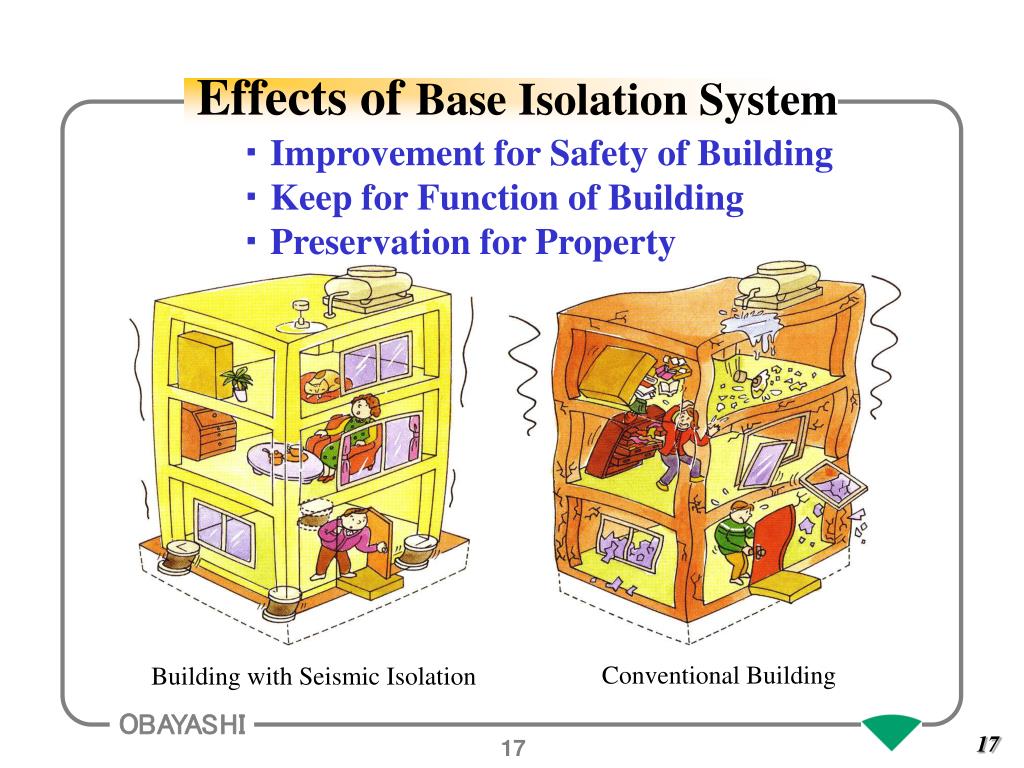 Effects of Base Isolation System

・Improvement for Safety of Building
・Keep for Function of Building
・Preservation for Property

Building with Seismic Isolation

Conventional Building

OBAYASHI

17

17